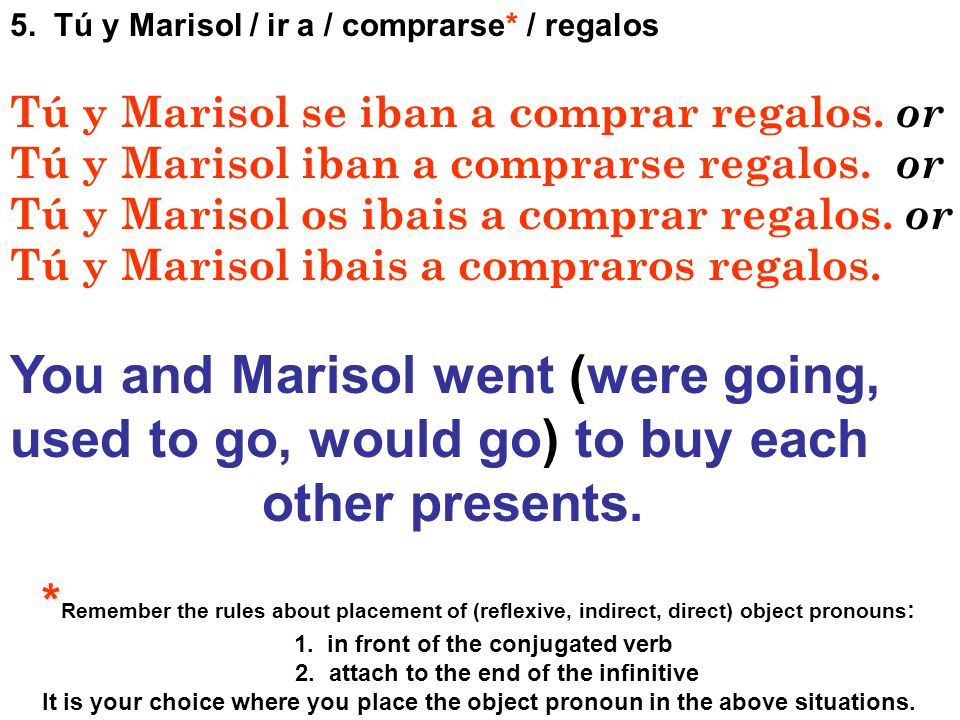 5. Tú y Marisol / ir a / comprarse* / regalos

Tú y Marisol se iban a comprar regalos. or
Tú y Marisol iban a comprarse regalos. or
Tú y Marisol os ibais a comprar regalos. or
Tú y Marisol ibais a compraros regalos.

You and Marisol went (were going, used to go, would go) to buy each other presents.

*Remember the rules about placement of (reflexive, indirect, direct) object pronouns:
1. in front of the conjugated verb
2. attach to the end of the infinitive
It is your choice where you place the object pronoun in the above situations.